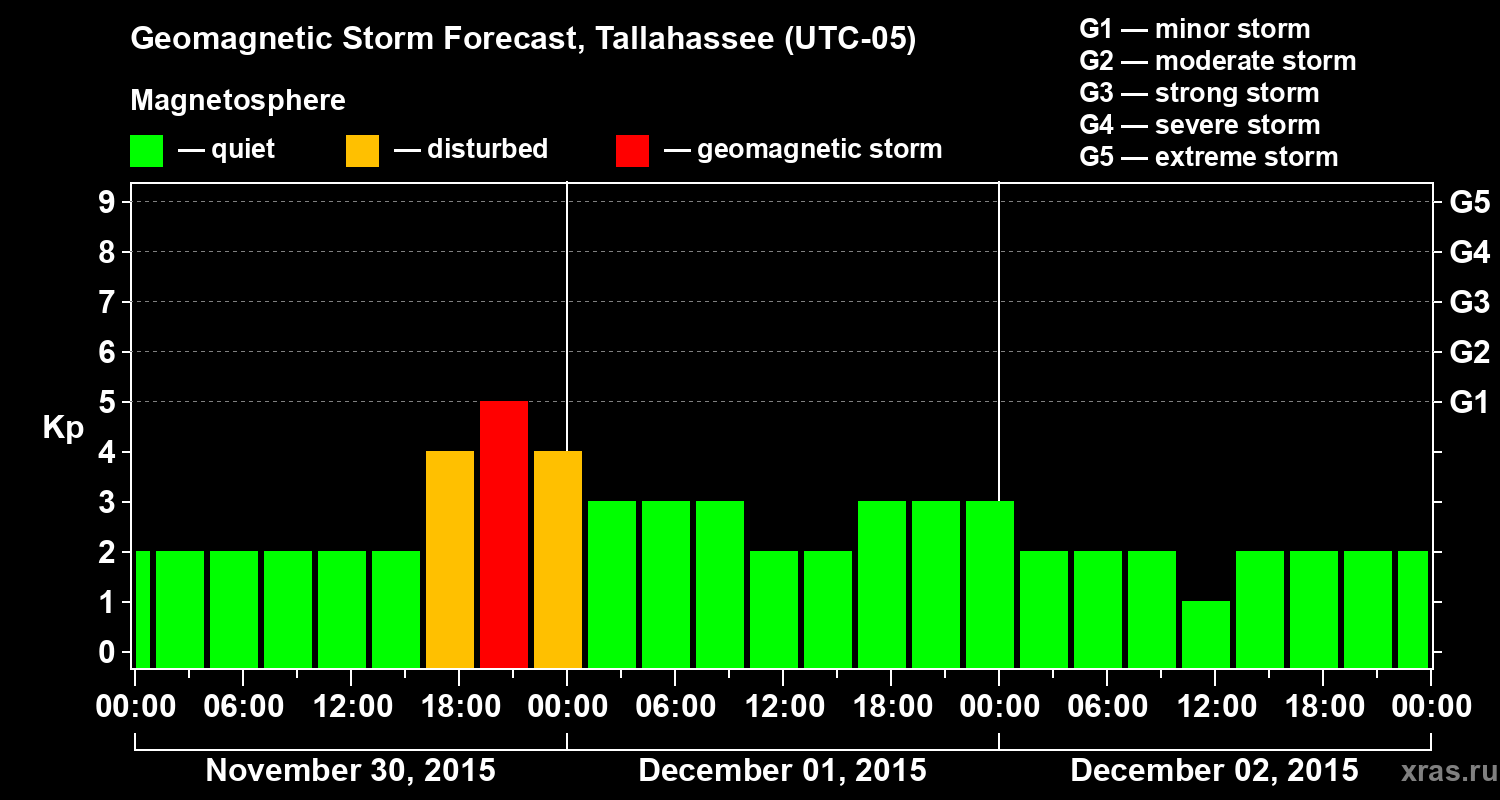 Geomagnetic Storm Forecast, Tallahassee (UTC-05)

Magnetosphere

— quiet — disturbed — geomagnetic storm

G1 — minor storm
G2 — moderate storm
G3 — strong storm
G4 — severe storm
G5 — extreme storm

Kp

9 8 7 6 5 4 3 2 1 0

G5 G4 G3 G2 G1

00:00 06:00 12:00 18:00 00:00 06:00 12:00 18:00 00:00 06:00 12:00 18:00 00:00

November 30, 2015 December 01, 2015 December 02, 2015

xras.ru